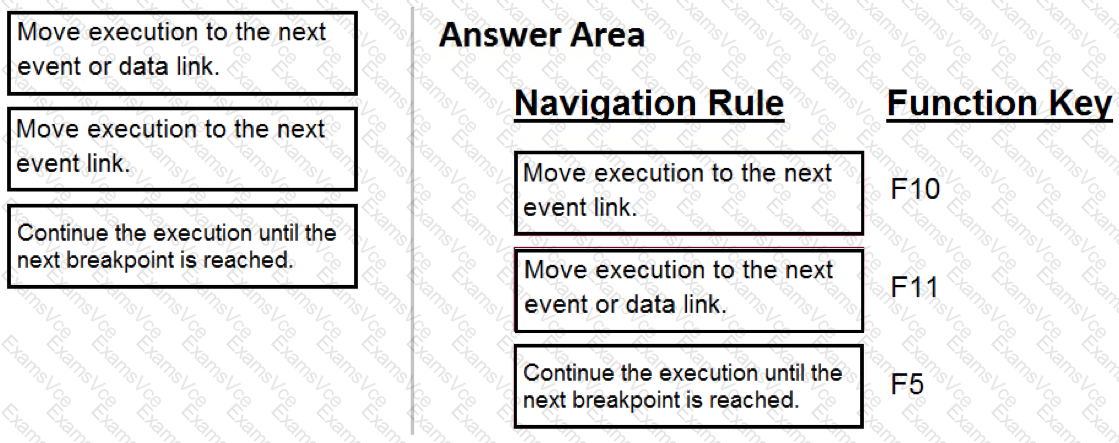 Move execution to the next event or data link.

Move execution to the next event link.

Continue the execution until the next breakpoint is reached.

Answer Area

| Navigation Rule | Function Key |
|---|---|
| Move execution to the next event link. | F10 |
| Move execution to the next event or data link. | F11 |
| Continue the execution until the next breakpoint is reached. | F5 |

ExamsVce